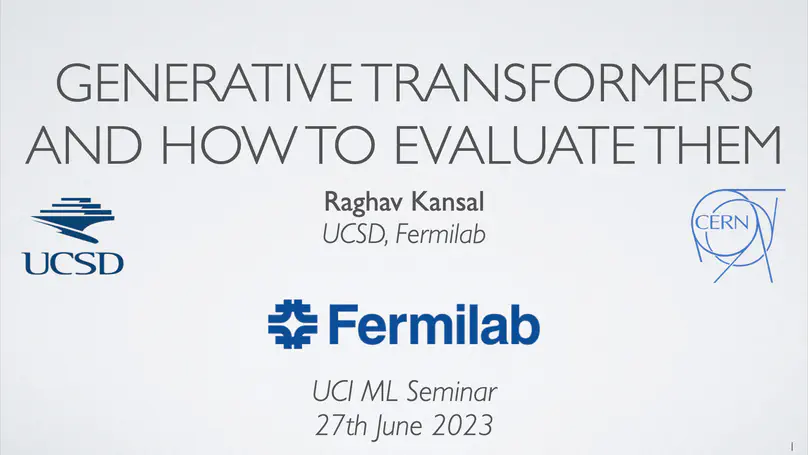 GENERATIVE TRANSFORMERS AND HOW TO EVALUATE THEM

Raghav Kansal
UCSD, Fermilab

UCSD

CERN

Fermilab

UCI ML Seminar
27th June 2023

1